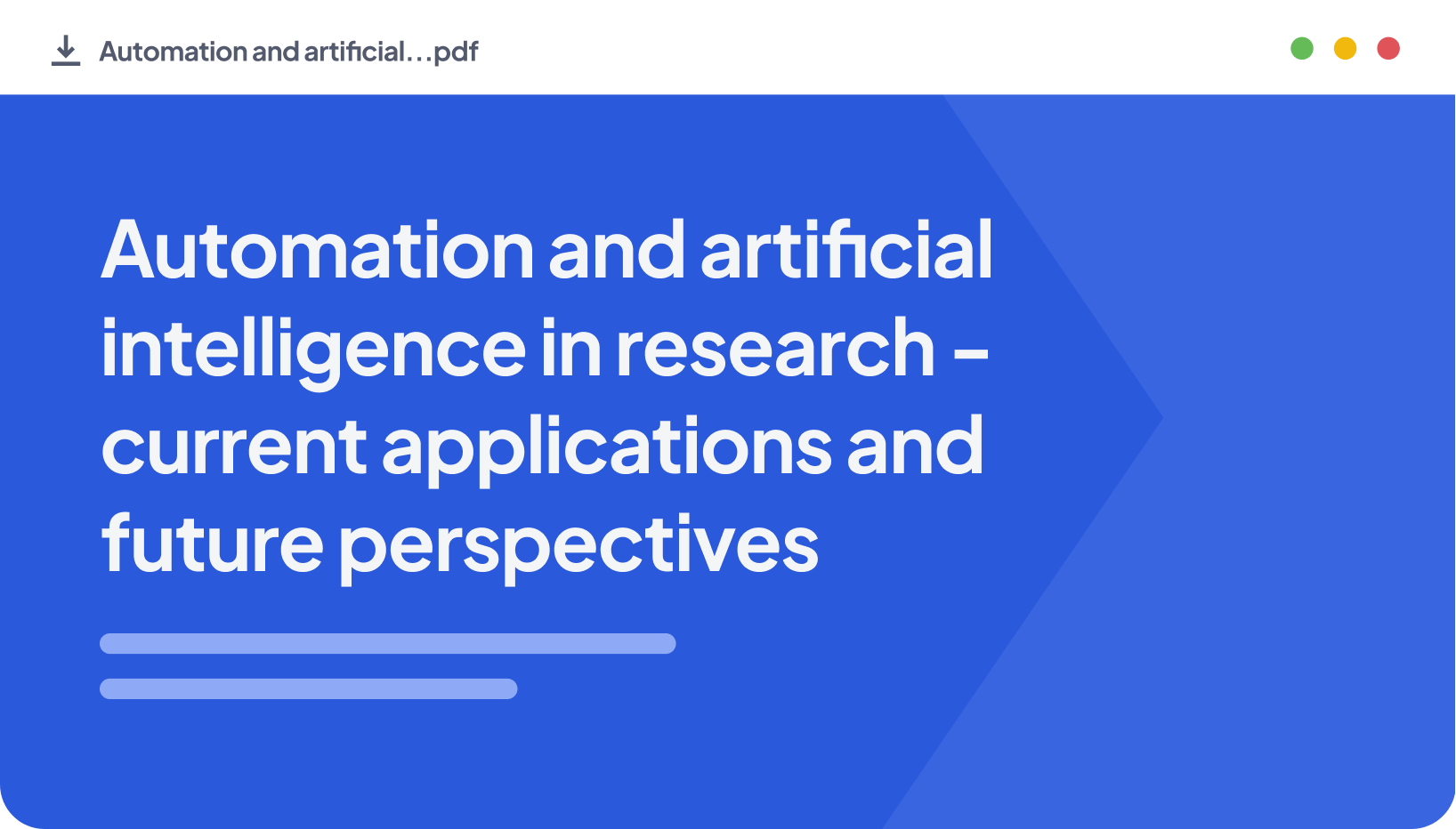 Automation and artificial…pdf

Automation and artificial intelligence in research – current applications and future perspectives